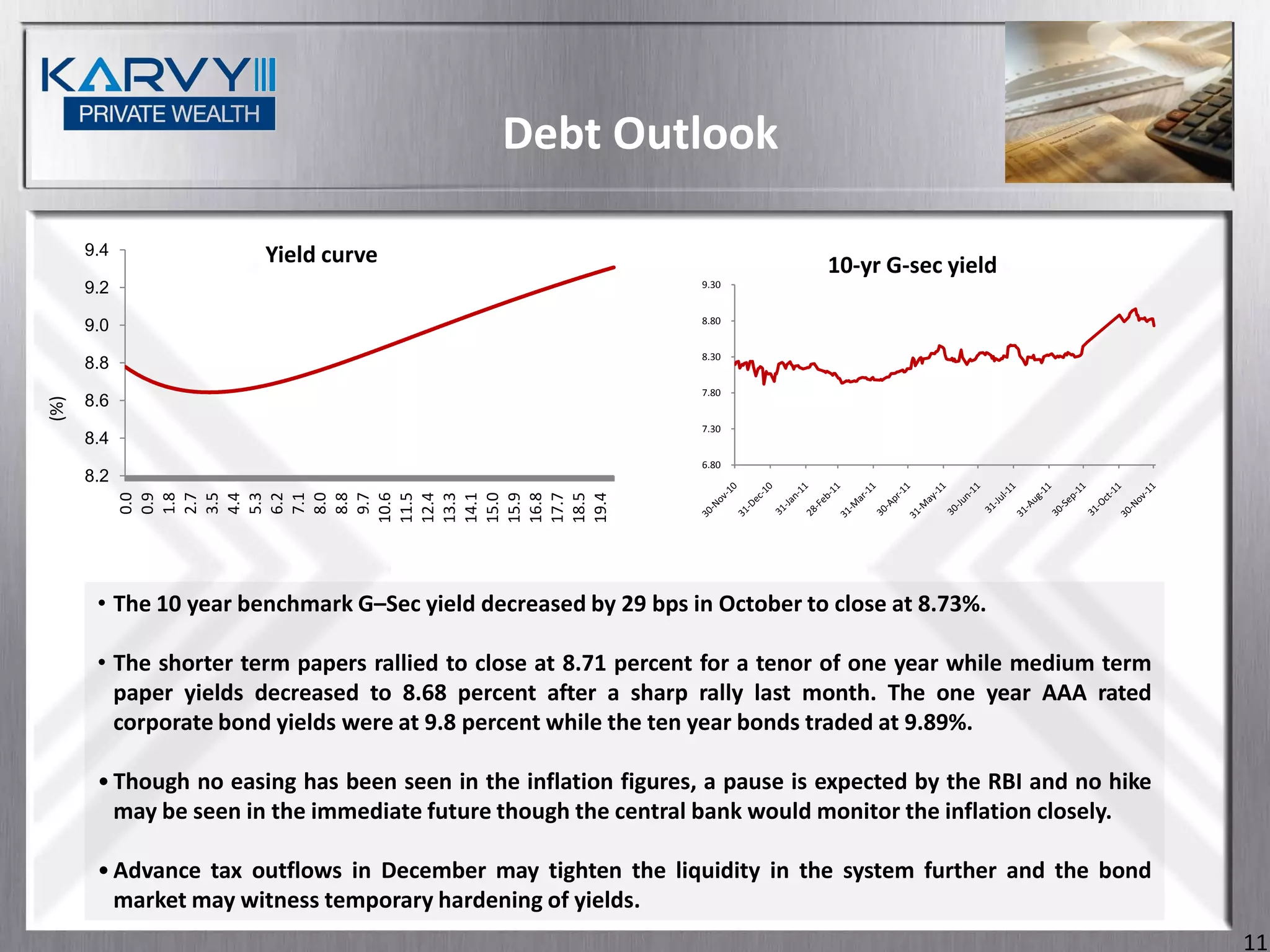 KARVY
PRIVATE WEALTH

Debt Outlook

Yield curve

(%)

9.4
9.2
9.0
8.8
8.6
8.4
8.2

0.0 0.9 1.8 2.7 3.5 4.4 5.3 6.2 7.1 8.0 8.8 9.7 10.6 11.5 12.4 13.3 14.1 15.0 15.9 16.8 17.7 18.5 19.4

10-yr G-sec yield

9.30
8.80
8.30
7.80
7.30
6.80

30-Nov-10 31-Dec-10 31-Jan-11 28-Feb-11 31-Mar-11 30-Apr-11 31-May-11 30-Jun-11 31-Jul-11 31-Aug-11 30-Sep-11 31-Oct-11 30-Nov-11

• The 10 year benchmark G–Sec yield decreased by 29 bps in October to close at 8.73%.

• The shorter term papers rallied to close at 8.71 percent for a tenor of one year while medium term paper yields decreased to 8.68 percent after a sharp rally last month. The one year AAA rated corporate bond yields were at 9.8 percent while the ten year bonds traded at 9.89%.

• Though no easing has been seen in the inflation figures, a pause is expected by the RBI and no hike may be seen in the immediate future though the central bank would monitor the inflation closely.

• Advance tax outflows in December may tighten the liquidity in the system further and the bond market may witness temporary hardening of yields.

11